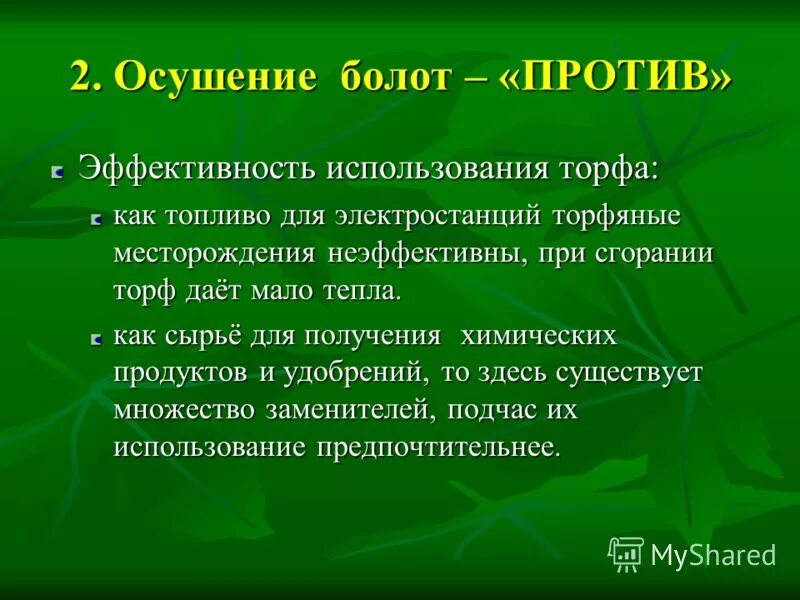 2. Осушение болот – «ПРОТИВ»

Эффективность использования торфа:

как топливо для электростанций торфяные месторождения неэффективны, при сгорании торф даёт мало тепла.

как сырьё для получения химических продуктов и удобрений, то здесь существует множество заменителей, подчас их использование предпочтительнее.

MyShared